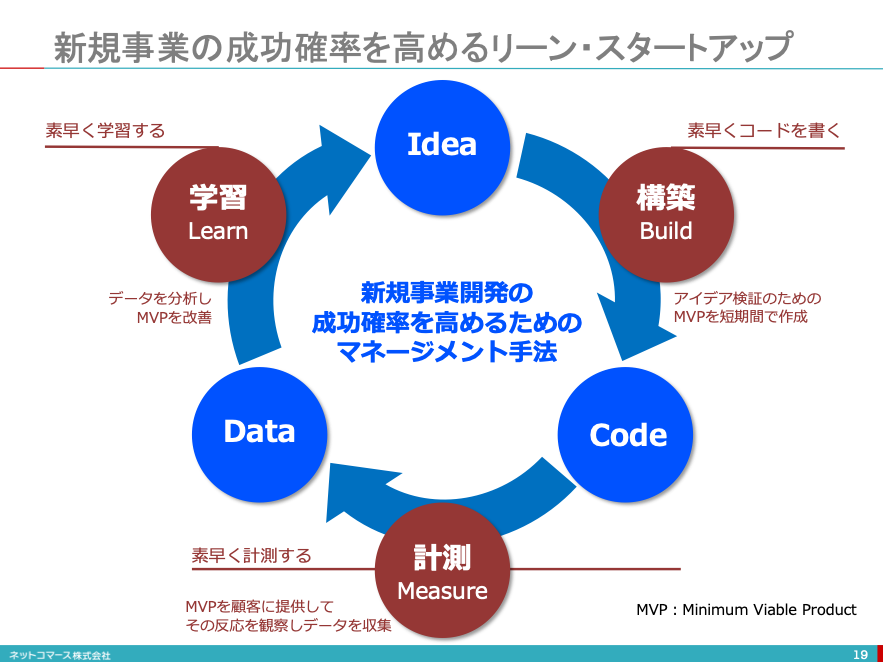 新規事業の成功確率を高めるリーン・スタートアップ

素早く学習する

Idea

素早くコードを書く

学習
Learn

構築
Build

データを分析し
MVPを改善

新規事業開発の
成功確率を高めるための
マネージメント手法

アイデア検証のための
MVPを短期間で作成

Data

Code

素早く計測する

計測
Measure

MVPを顧客に提供して
その反応を観察しデータを収集

MVP : Minimum Viable Product

ネットコマース株式会社

19